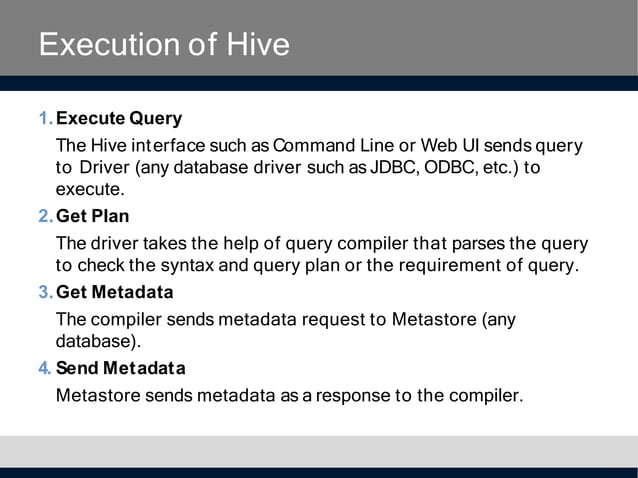 Execution of Hive

1. Execute Query

The Hive interface such as Command Line or Web UI sends query to Driver (any database driver such as JDBC, ODBC, etc.) to execute.

2. Get Plan

The driver takes the help of query compiler that parses the query to check the syntax and query plan or the requirement of query.

3. Get Metadata

The compiler sends metadata request to Metastore (any database).

4. Send Metadata

Metastore sends metadata as a response to the compiler.